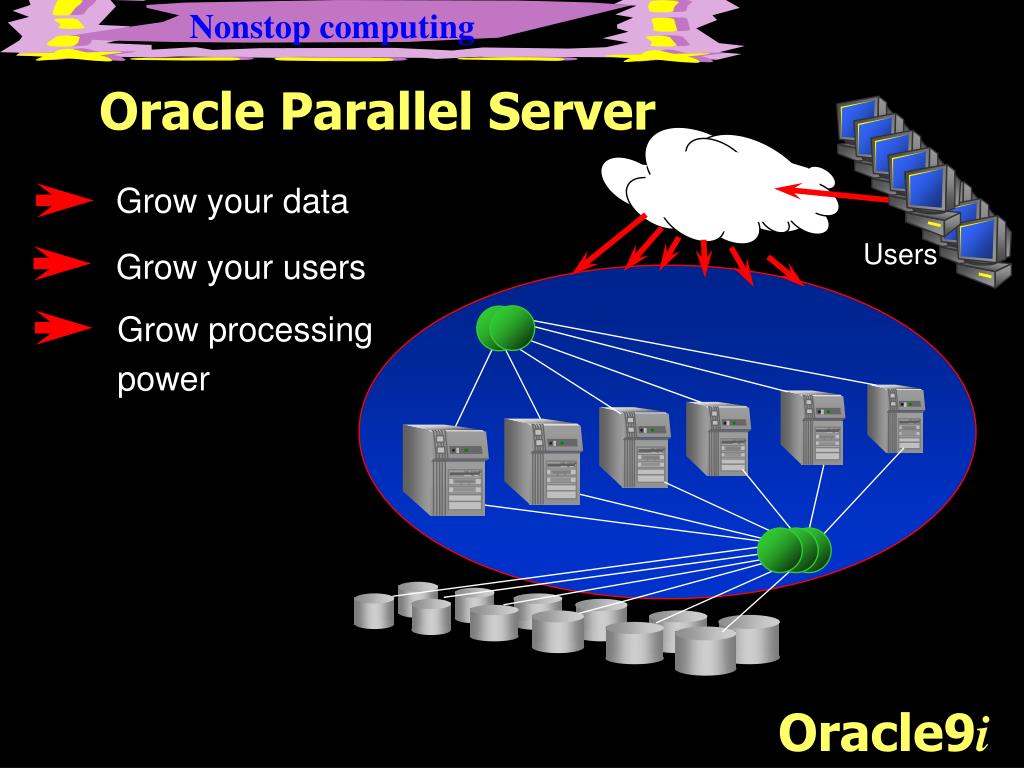 Nonstop computing

Oracle Parallel Server

Grow your data

Grow your users

Grow processing power

Users

Oracle9i